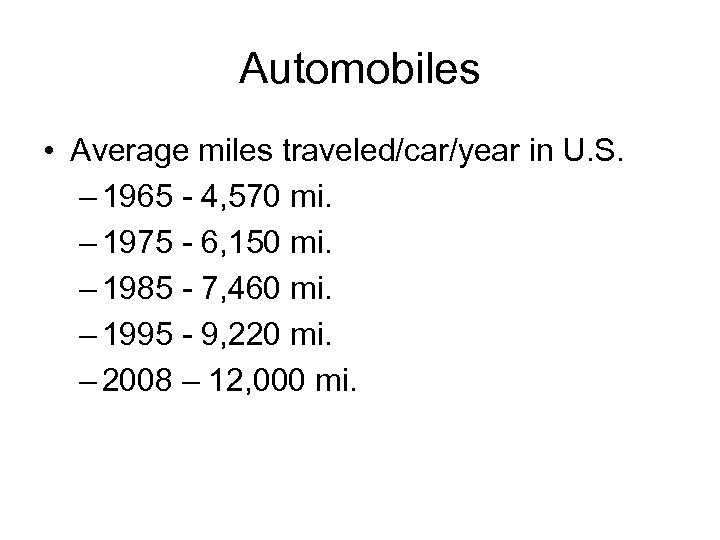 Automobiles

• Average miles traveled/car/year in U.S.

– 1965 - 4,570 mi.

– 1975 - 6,150 mi.

– 1985 - 7,460 mi.

– 1995 - 9,220 mi.

– 2008 – 12,000 mi.